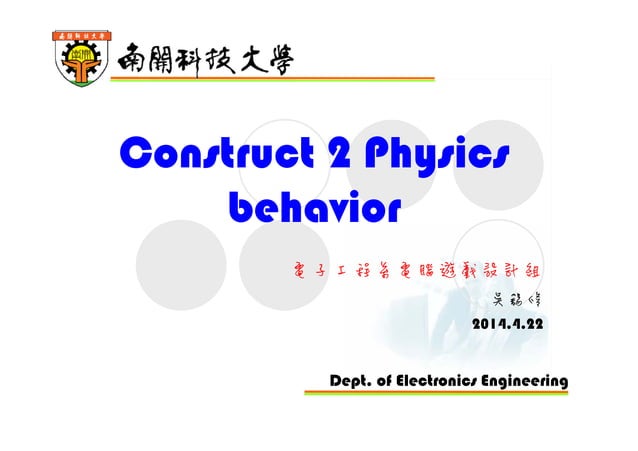 南開科技大學

南開科技大學

Construct 2 Physics behavior

電子工程系電腦遊戲設計組

吳錫修

2014.4.22

Dept. of Electronics Engineering